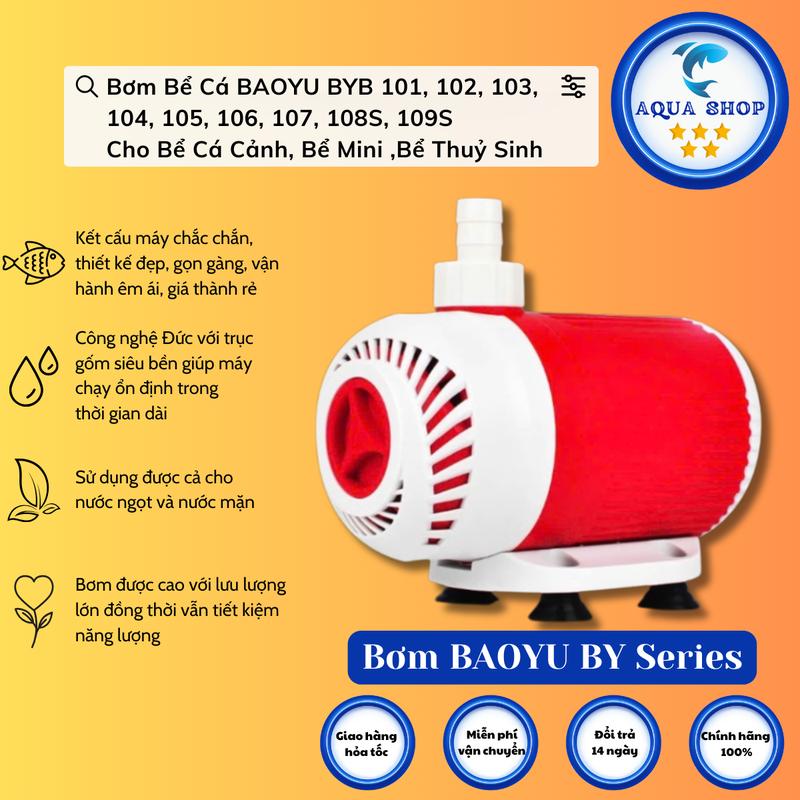 Bơm Bể Cá BAOYU BYB 101, 102, 103, 104, 105, 106, 107, 108S, 109S Cho Bể Cá Cảnh, Bể Mini ,Bể Thuỷ Sinh

AQUA SHOP

Kết cấu máy chắc chắn, thiết kế đẹp, gọn gàng, vận hành êm ái, giá thành rẻ

Công nghệ Đức với trục gốm siêu bền giúp máy chạy ổn định trong thời gian dài

Sử dụng được cả cho nước ngọt và nước mặn

Bơm được cao với lưu lượng lớn đồng thời vẫn tiết kiệm năng lượng

Bơm BAOYU BY Series

Giao hàng hỏa tốc

Miễn phí vận chuyển

Đổi trả 14 ngày

Chính hãng 100%